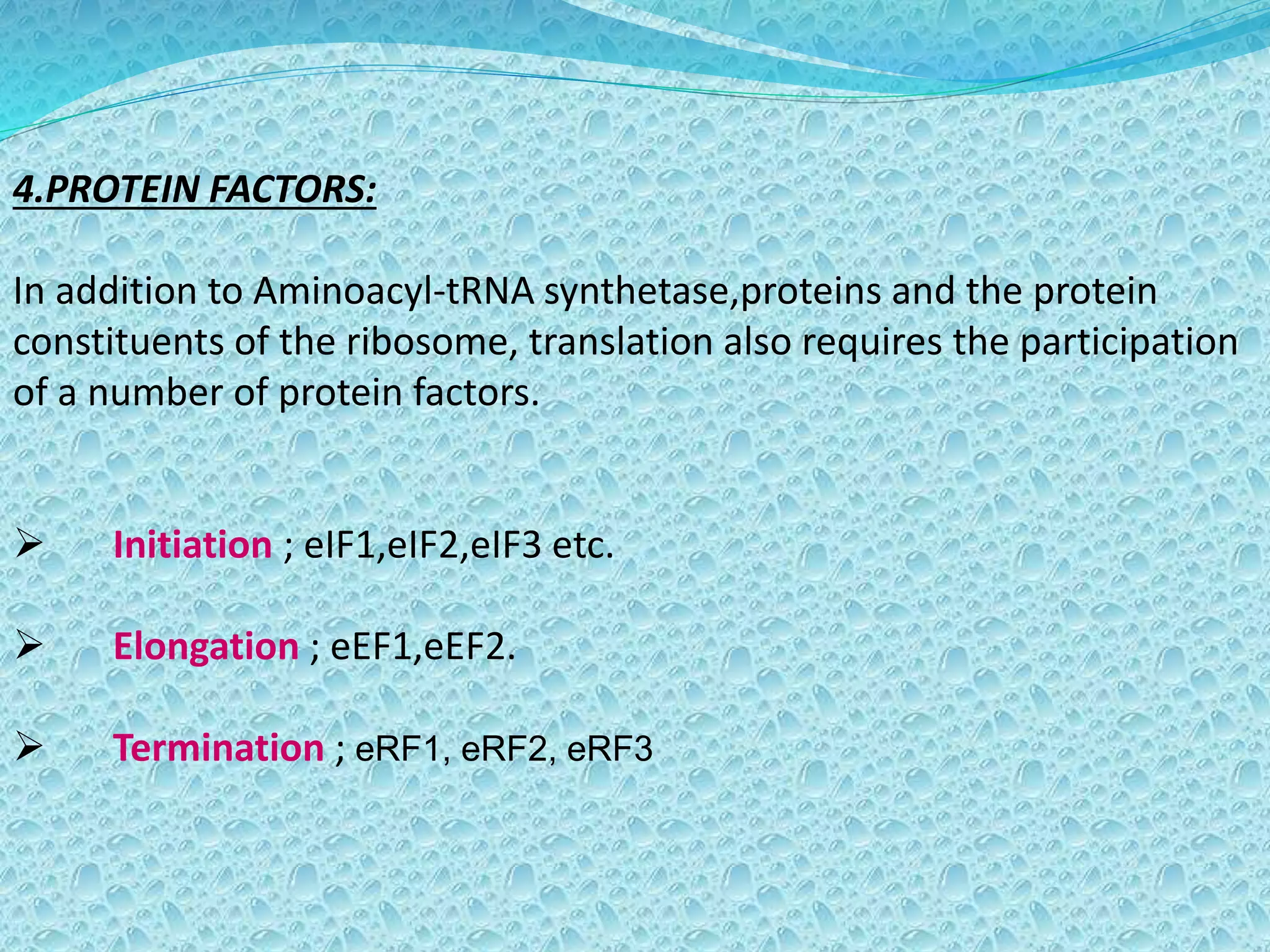 4.PROTEIN FACTORS:

In addition to Aminoacyl-tRNA synthetase,proteins and the protein constituents of the ribosome, translation also requires the participation of a number of protein factors.

➢ Initiation ; eIF1,eIF2,eIF3 etc.

➢ Elongation ; eEF1,eEF2.

➢ Termination ; eRF1, eRF2, eRF3